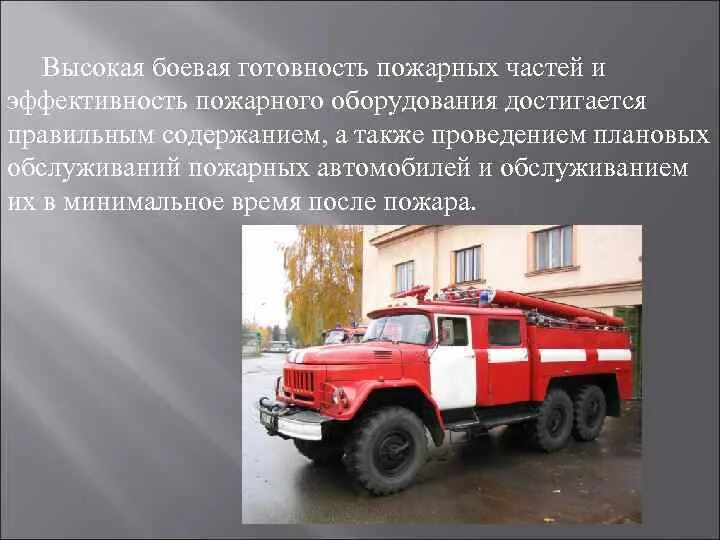 Высокая боевая готовность пожарных частей и эффективность пожарного оборудования достигается правильным содержанием, а также проведением плановых обслуживаний пожарных автомобилей и обслуживанием их в минимальное время после пожара.